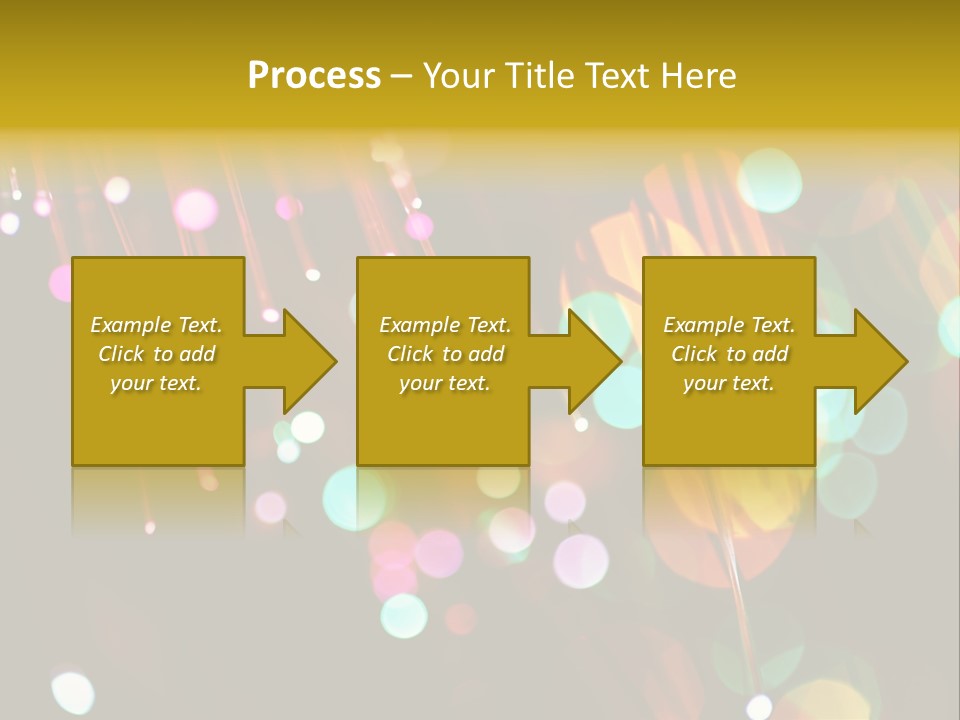 Process – Your Title Text Here

Example Text. Click to add your text.

Example Text. Click to add your text.

Example Text. Click to add your text.